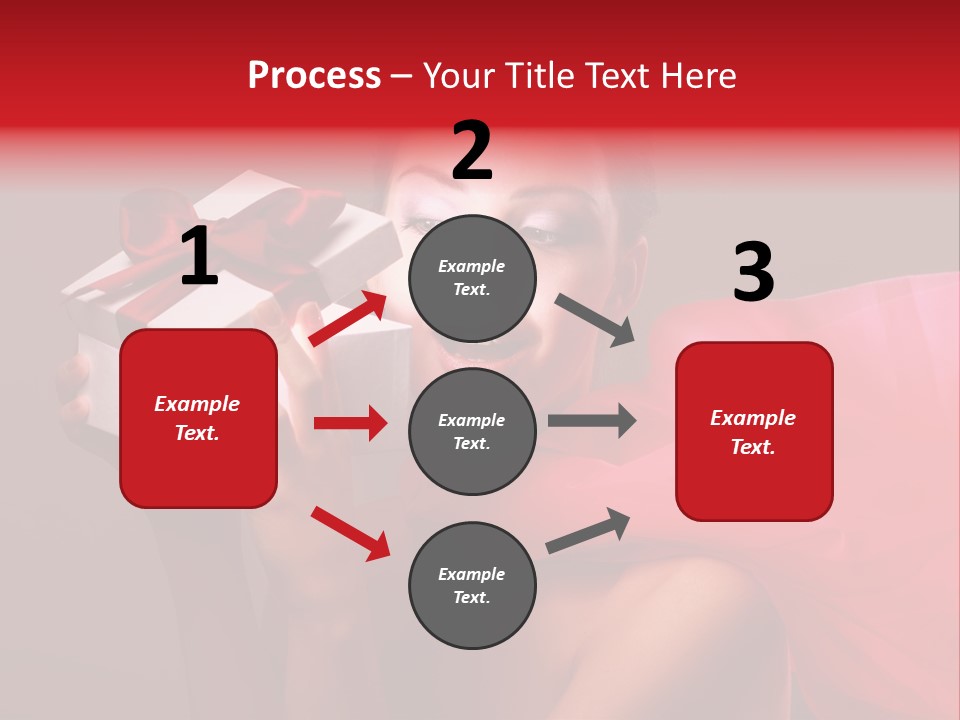 Process – Your Title Text Here

1

Example Text.

2

Example Text.

Example Text.

Example Text.

3

Example Text.